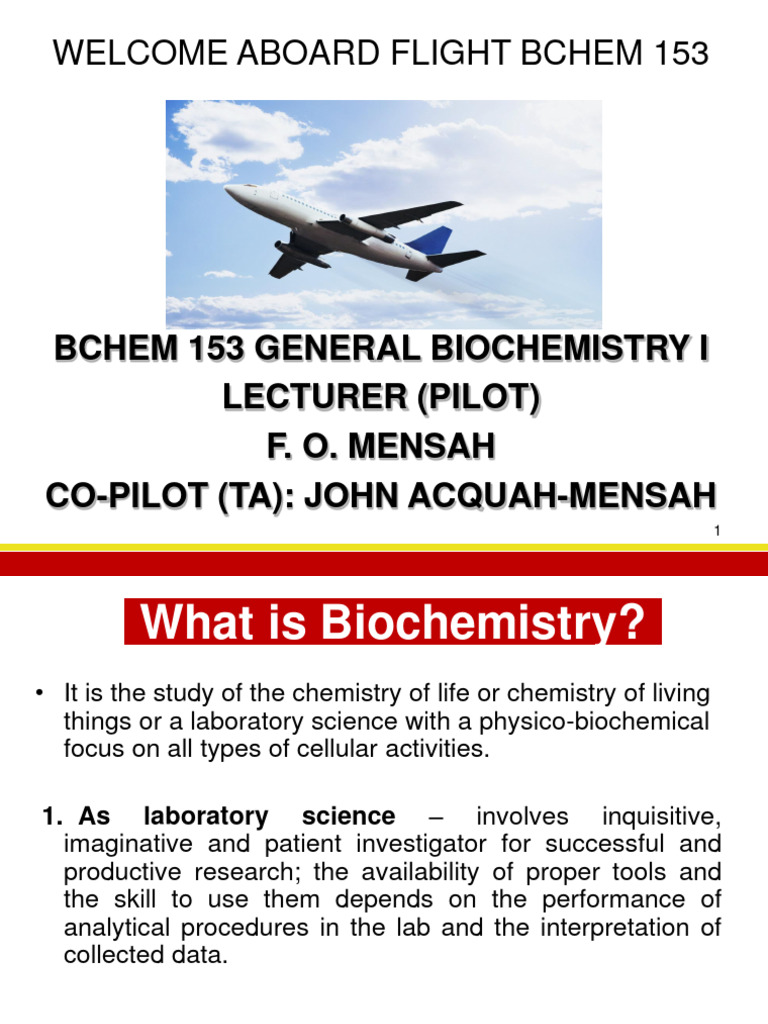 WELCOME ABOARD FLIGHT BCHEM 153

BCHEM 153 GENERAL BIOCHEMISTRY I
LECTURER (PILOT)
F. O. MENSAH
CO-PILOT (TA): JOHN ACQUAH-MENSAH

1

What is Biochemistry?

• It is the study of the chemistry of life or chemistry of living things or a laboratory science with a physico-biochemical focus on all types of cellular activities.

1. As laboratory science – involves inquisitive, imaginative and patient investigator for successful and productive research; the availability of proper tools and the skill to use them depends on the performance of analytical procedures in the lab and the interpretation of collected data.